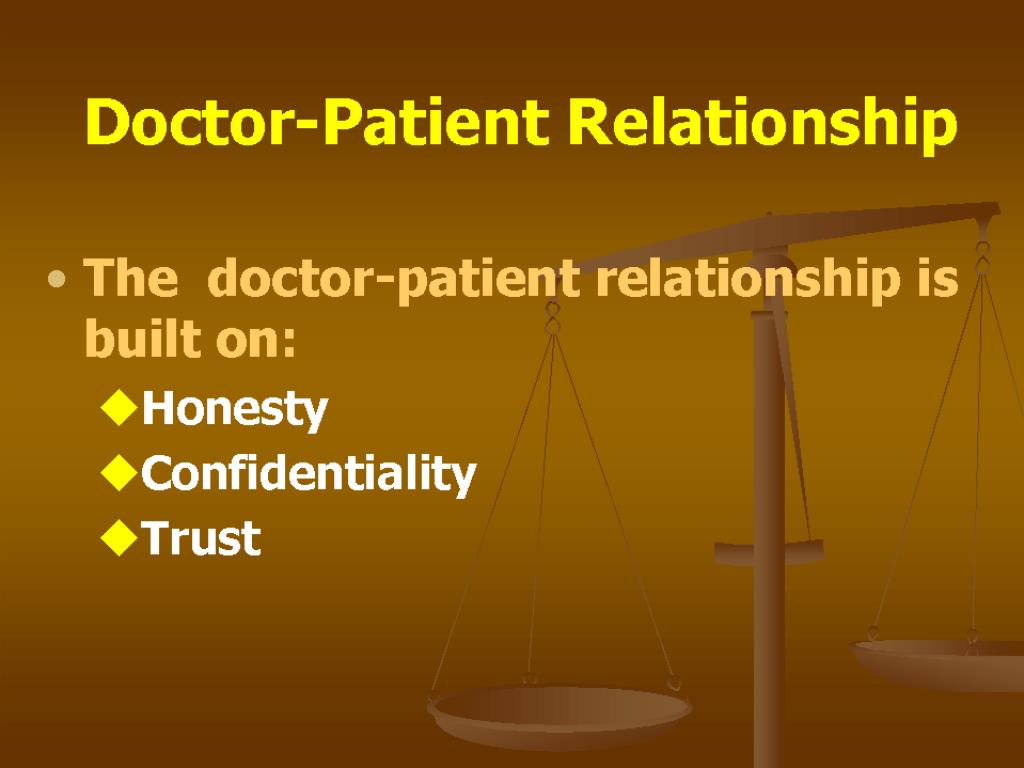 Doctor-Patient Relationship

• The doctor-patient relationship is built on:

◆Honesty
◆Confidentiality
◆Trust